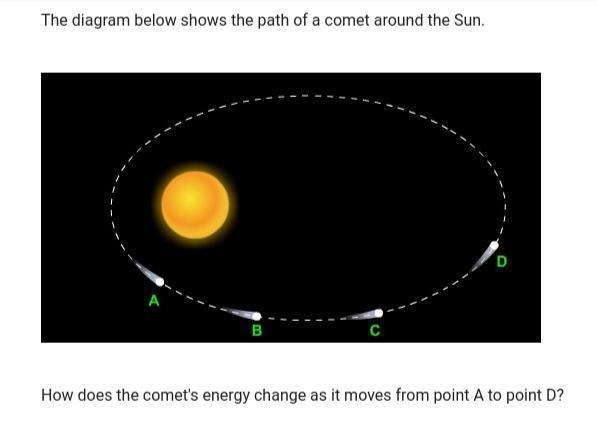 The diagram below shows the path of a comet around the Sun.

A

B

C

D

How does the comet's energy change as it moves from point A to point D?